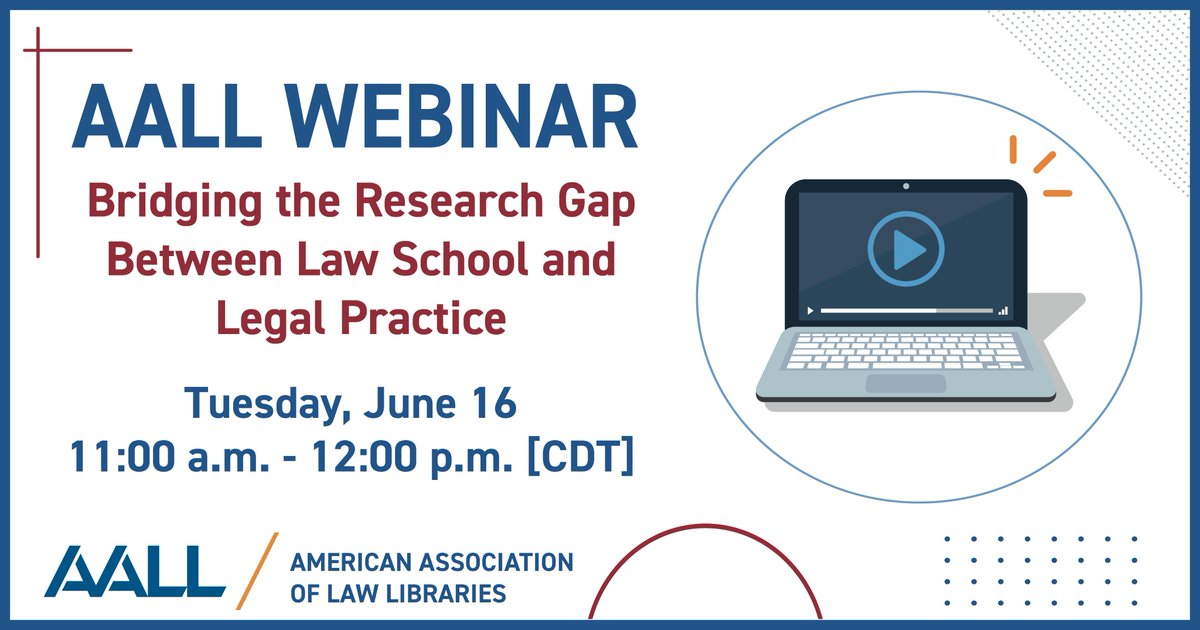 AALL WEBINAR

Bridging the Research Gap Between Law School and Legal Practice

Tuesday, June 16
11:00 a.m. - 12:00 p.m. [CDT]

AALL

AMERICAN ASSOCIATION OF LAW LIBRARIES